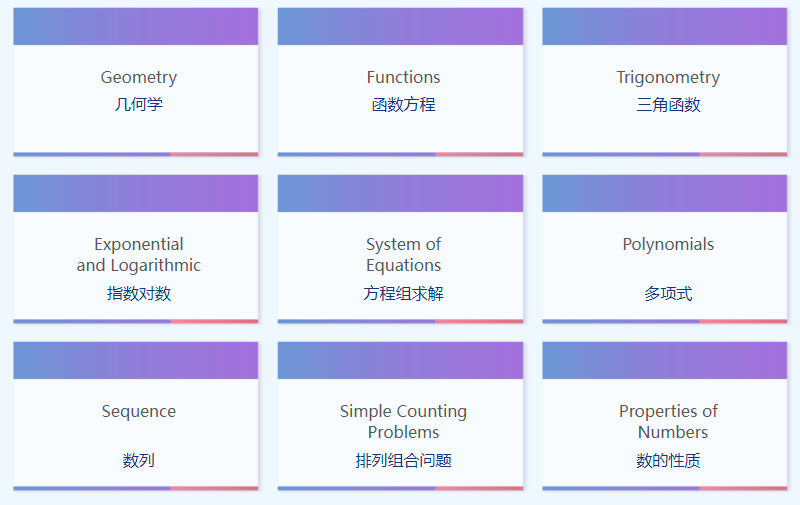 Geometry
几何学

Functions
函数方程

Trigonometry
三角函数

Exponential and Logarithmic
指数对数

System of Equations
方程组求解

Polynomials
多项式

Sequence
数列

Simple Counting Problems
排列组合问题

Properties of Numbers
数的性质